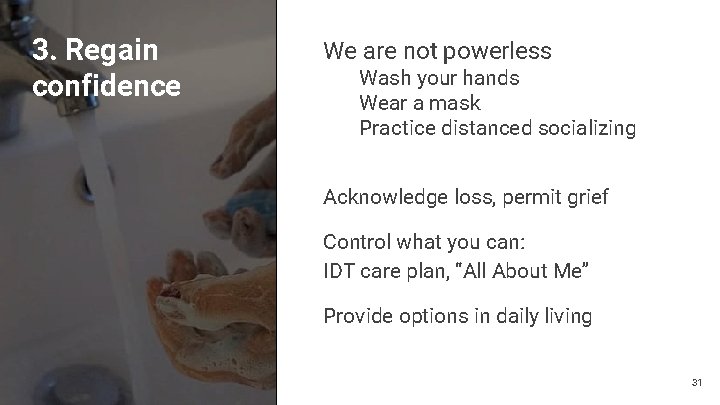 3. Regain confidence

We are not powerless
Wash your hands
Wear a mask
Practice distanced socializing

Acknowledge loss, permit grief

Control what you can:
IDT care plan, "All About Me"

Provide options in daily living

31